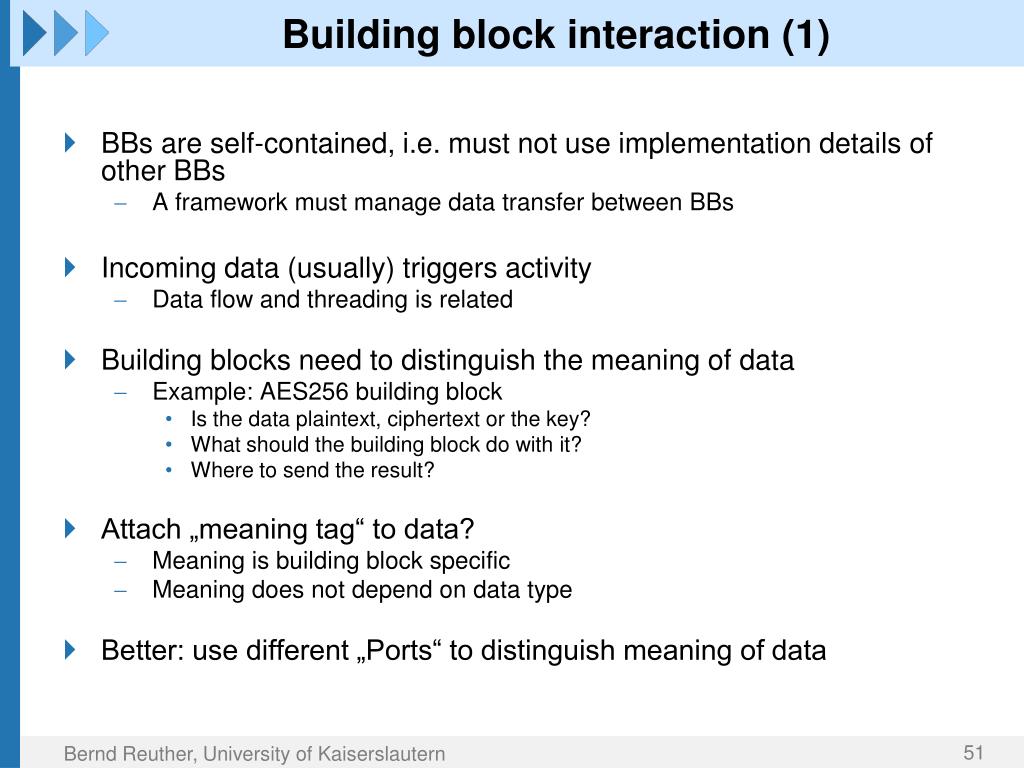 Building block interaction (1)

BBs are self-contained, i.e. must not use implementation details of other BBs
– A framework must manage data transfer between BBs

Incoming data (usually) triggers activity
– Data flow and threading is related

Building blocks need to distinguish the meaning of data
– Example: AES256 building block
• Is the data plaintext, ciphertext or the key?
• What should the building block do with it?
• Where to send the result?

Attach „meaning tag“ to data?
– Meaning is building block specific
– Meaning does not depend on data type

Better: use different „Ports“ to distinguish meaning of data

Bernd Reuther, University of Kaiserslautern
51